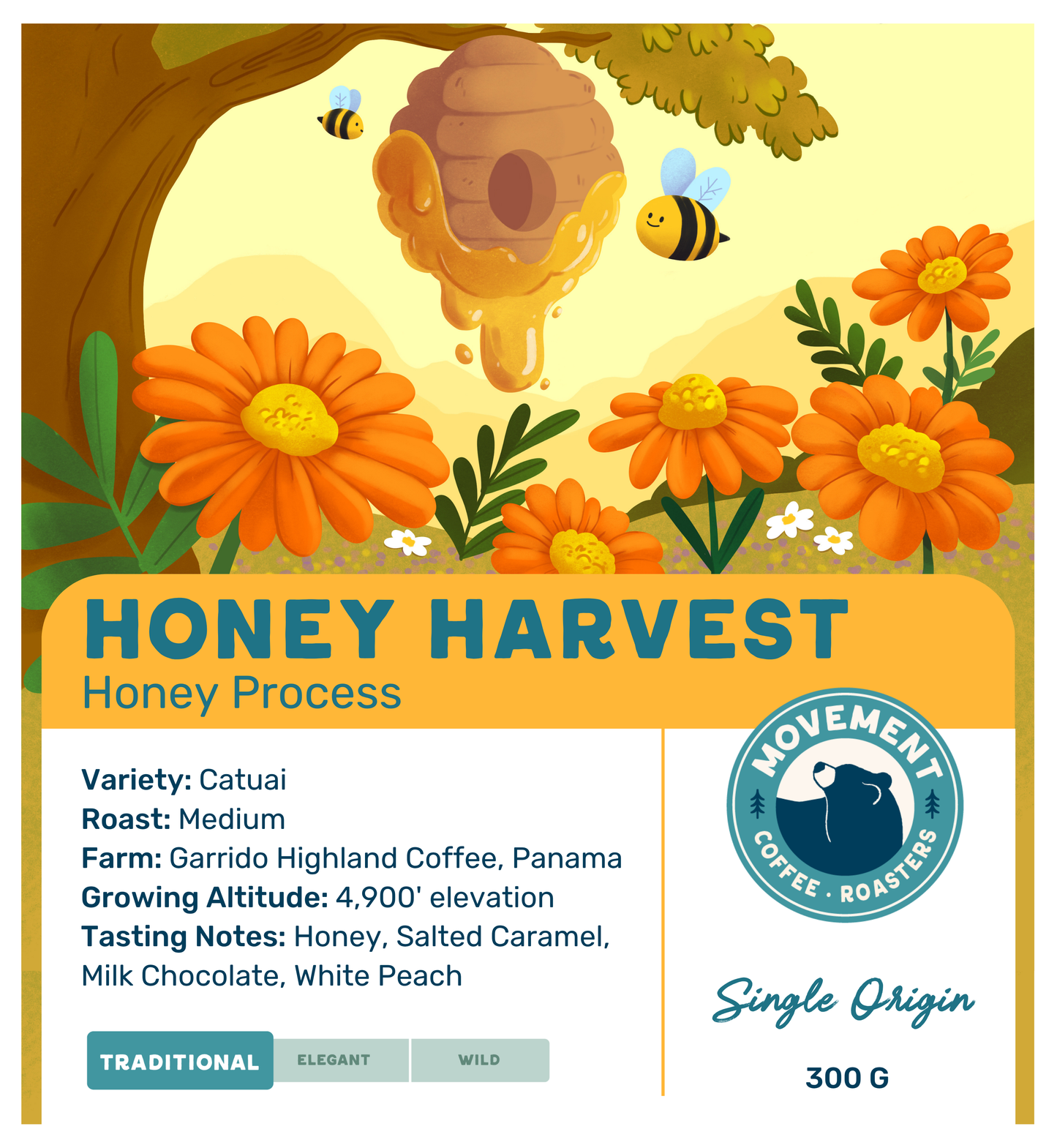 HONEY HARVEST
Honey Process

Variety: Catuai
Roast: Medium
Farm: Garrido Highland Coffee, Panama
Growing Altitude: 4,900' elevation
Tasting Notes: Honey, Salted Caramel, Milk Chocolate, White Peach

TRADITIONAL ELEGANT WILD

MOVEMENT
COFFEE · ROASTERS

Single Origin

300 G